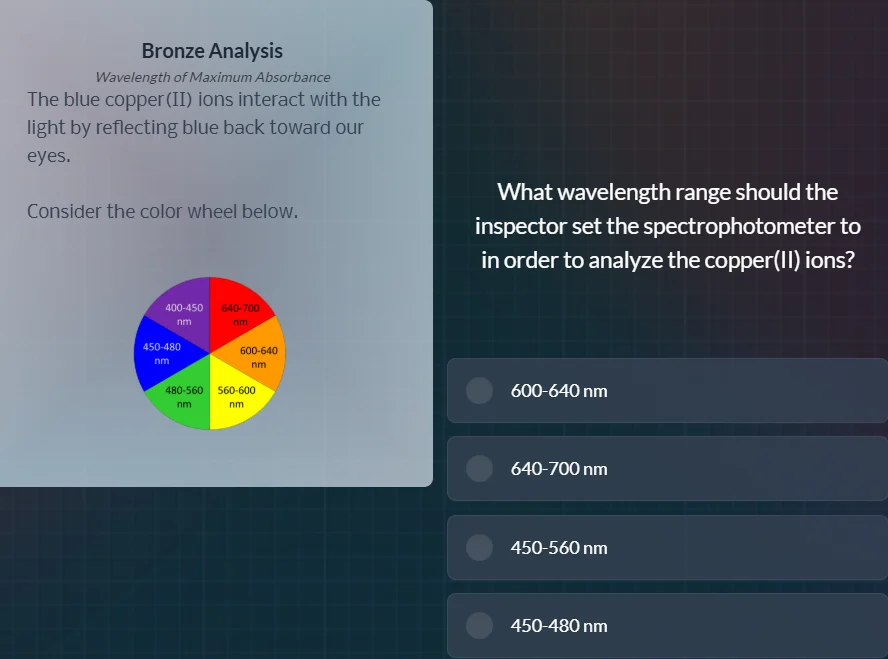 Bronze Analysis

Wavelength of Maximum Absorbance

The blue copper(II) ions interact with the light by reflecting blue back toward our eyes.

Consider the color wheel below.

400-450 nm
640-700 nm
450-480 nm
600-640 nm
480-560 nm
560-600 nm

What wavelength range should the inspector set the spectrophotometer to in order to analyze the copper(II) ions?

600-640 nm

640-700 nm

450-560 nm

450-480 nm